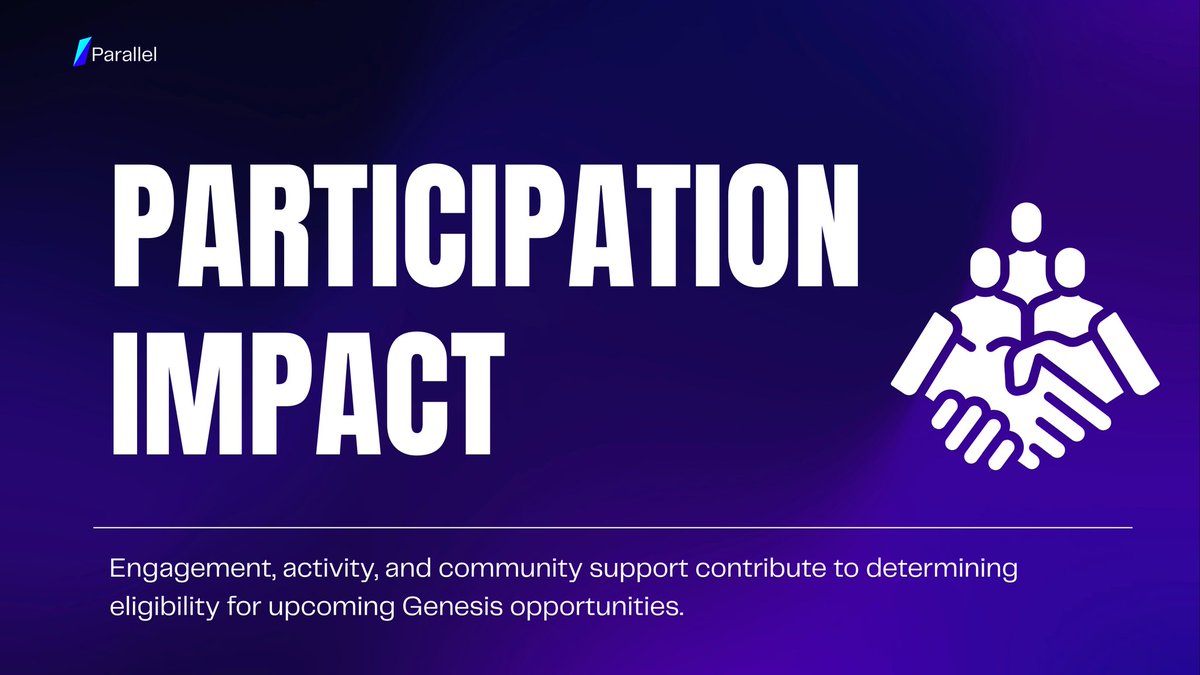 Parallel

PARTICIPATION IMPACT

Engagement, activity, and community support contribute to determining eligibility for upcoming Genesis opportunities.